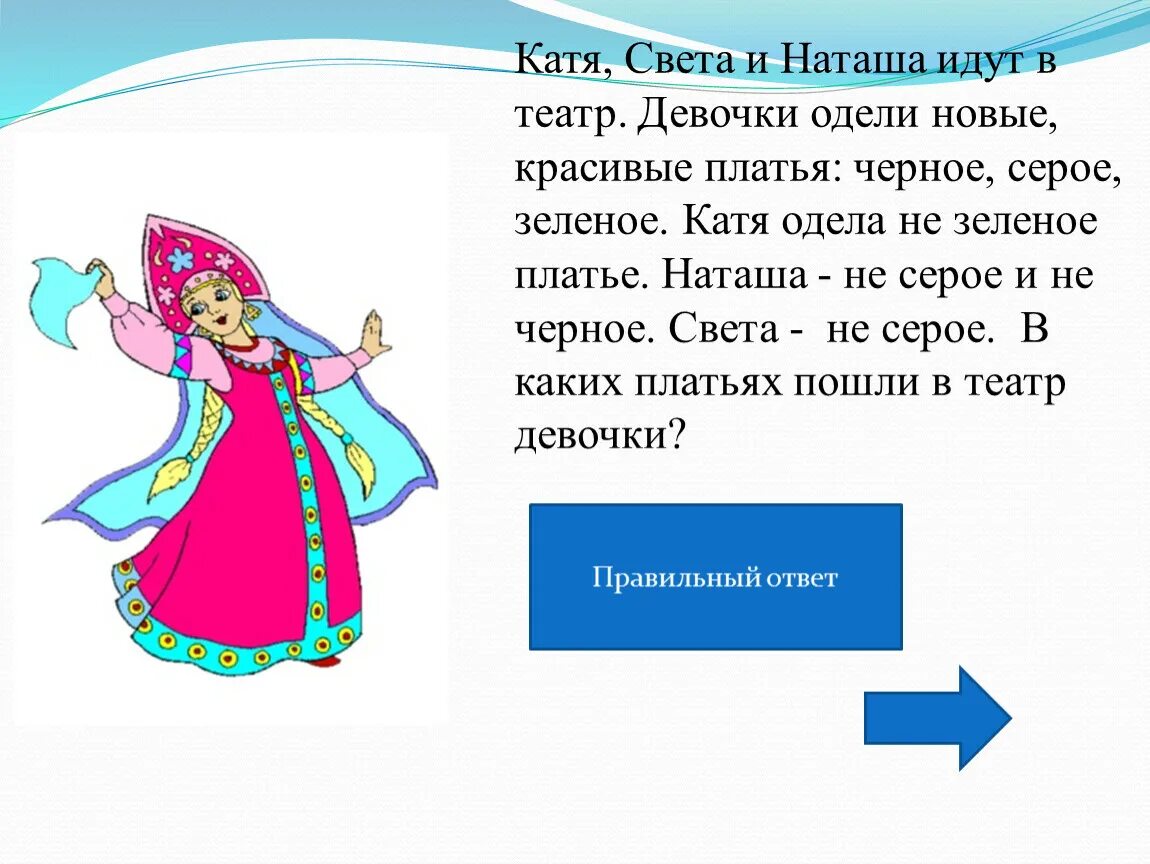 Катя, Света и Наташа идут в театр. Девочки одели новые, красивые платья: черное, серое, зеленое. Катя одела не зеленое платье. Наташа - не серое и не черное. Света - не серое. В каких платьях пошли в театр девочки?

Правильный ответ